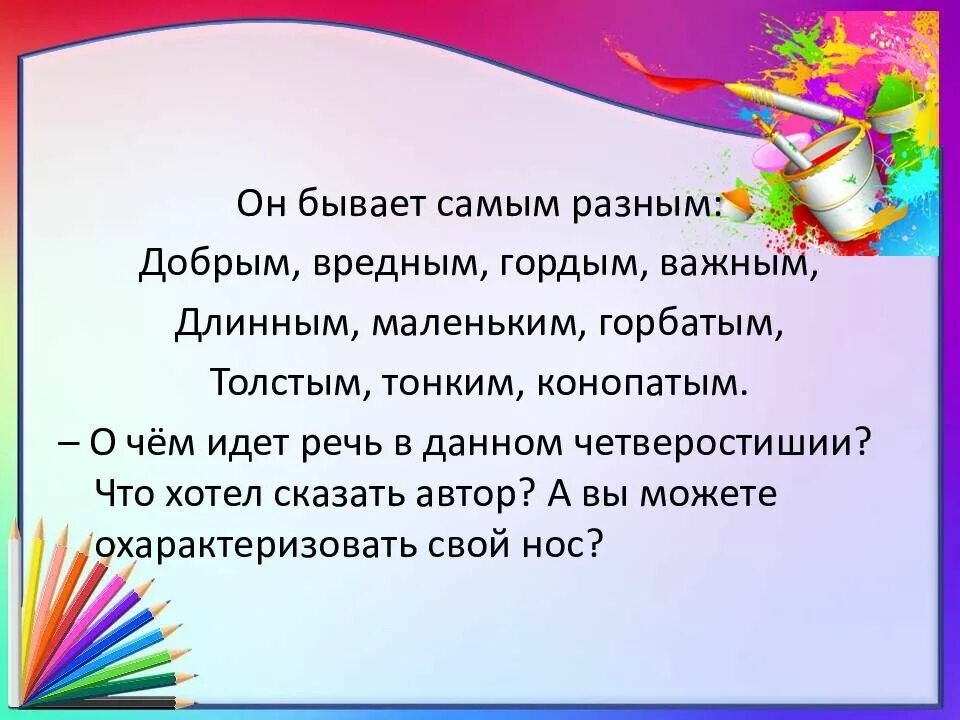 Он бывает самым разным:
Добрым, вредным, гордым, важным,
Длинным, маленьким, горбатым,
Толстым, тонким, конопатым.

– О чём идет речь в данном четверостишии? Что хотел сказать автор? А вы можете охарактеризовать свой нос?